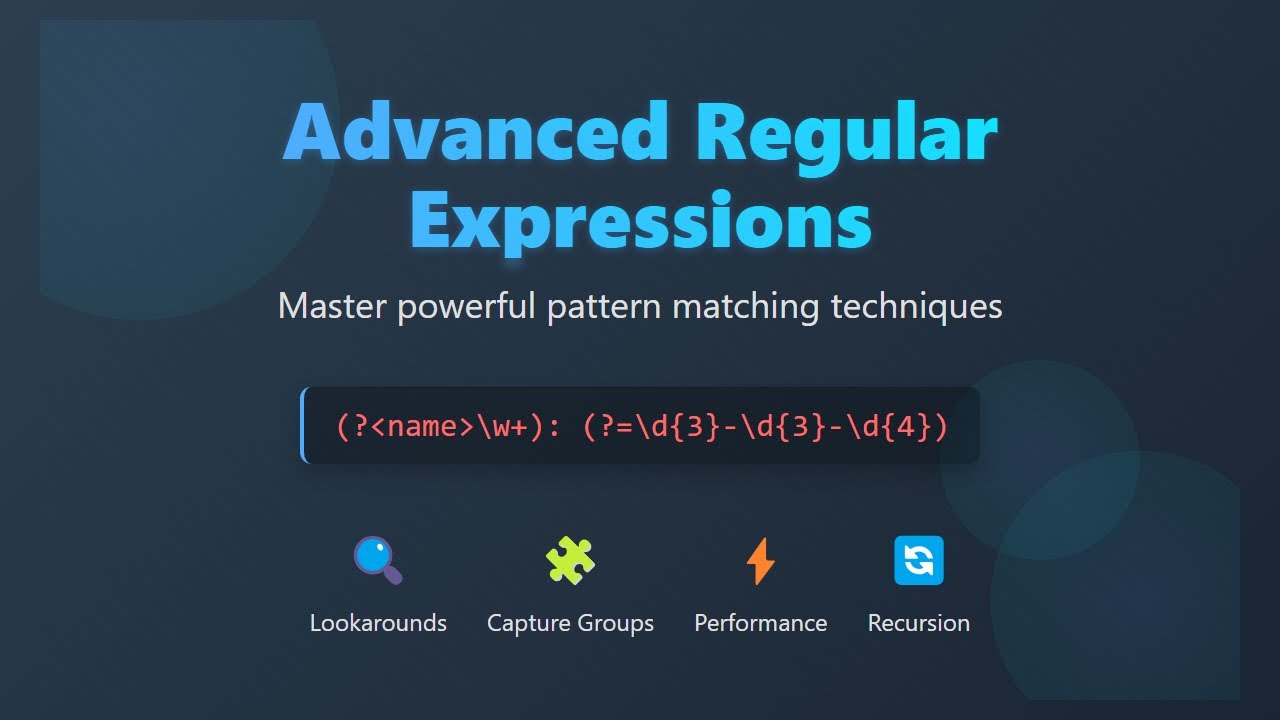 Advanced Regular Expressions

Master powerful pattern matching techniques

(?<name>\w+): (?=\d{3}-\d{3}-\d{4})

Lookarounds Capture Groups Performance Recursion